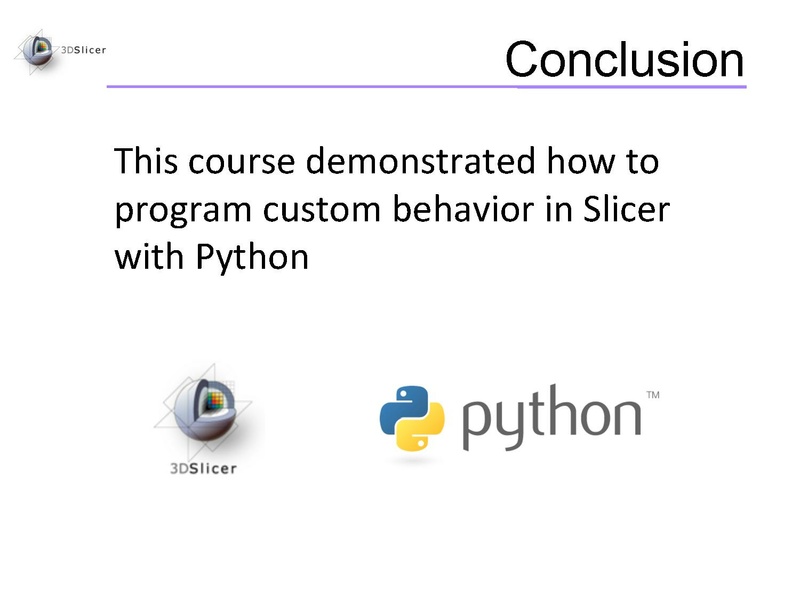 3DSlicer

Conclusion

This course demonstrated how to program custom behavior in Slicer with Python

3DSlicer

python™